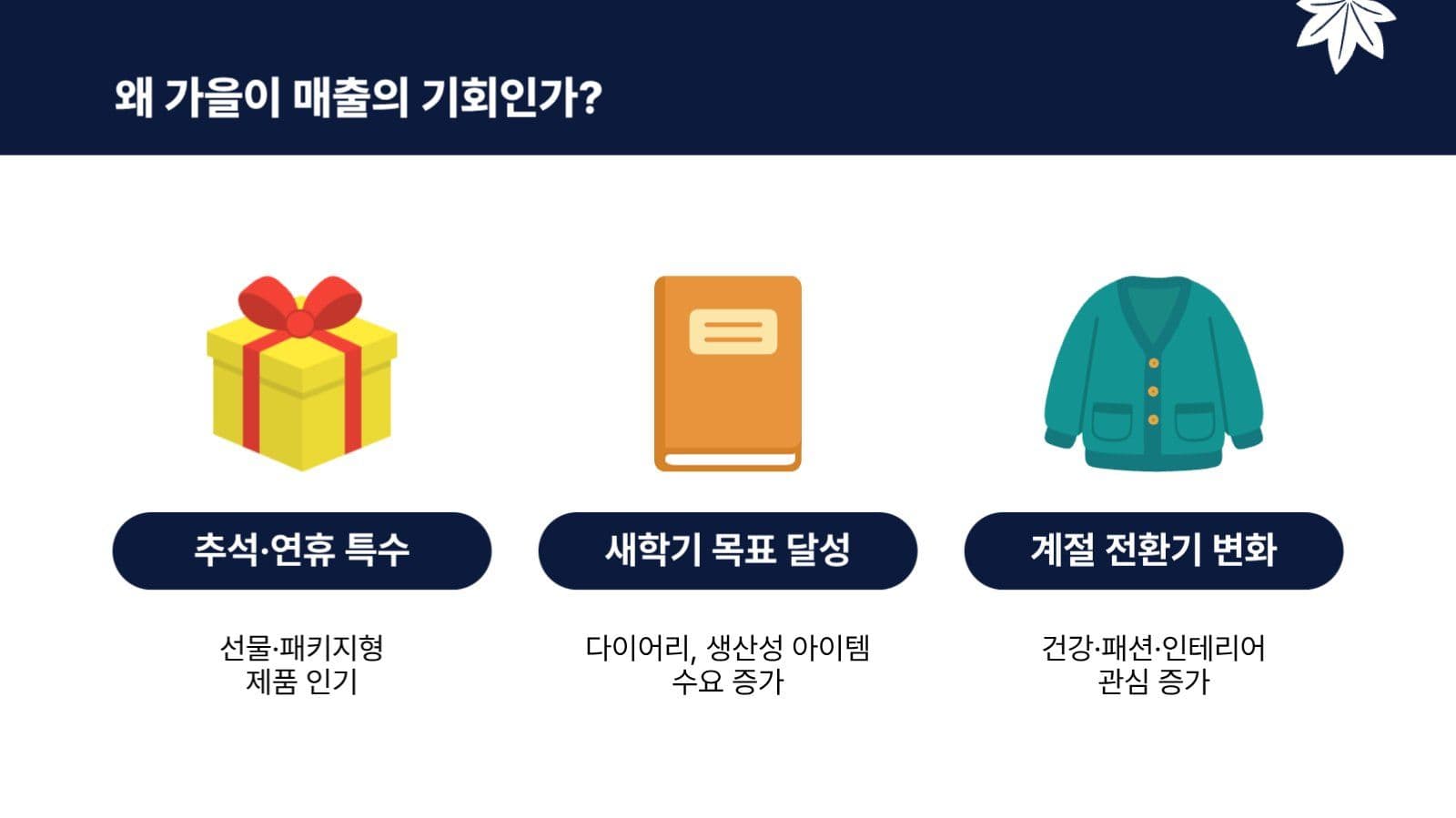 왜 가을이 매출의 기회인가?

추석·연휴 특수

선물·패키지형 제품 인기

새학기 목표 달성

다이어리, 생산성 아이템 수요 증가

계절 전환기 변화

건강·패션·인테리어 관심 증가